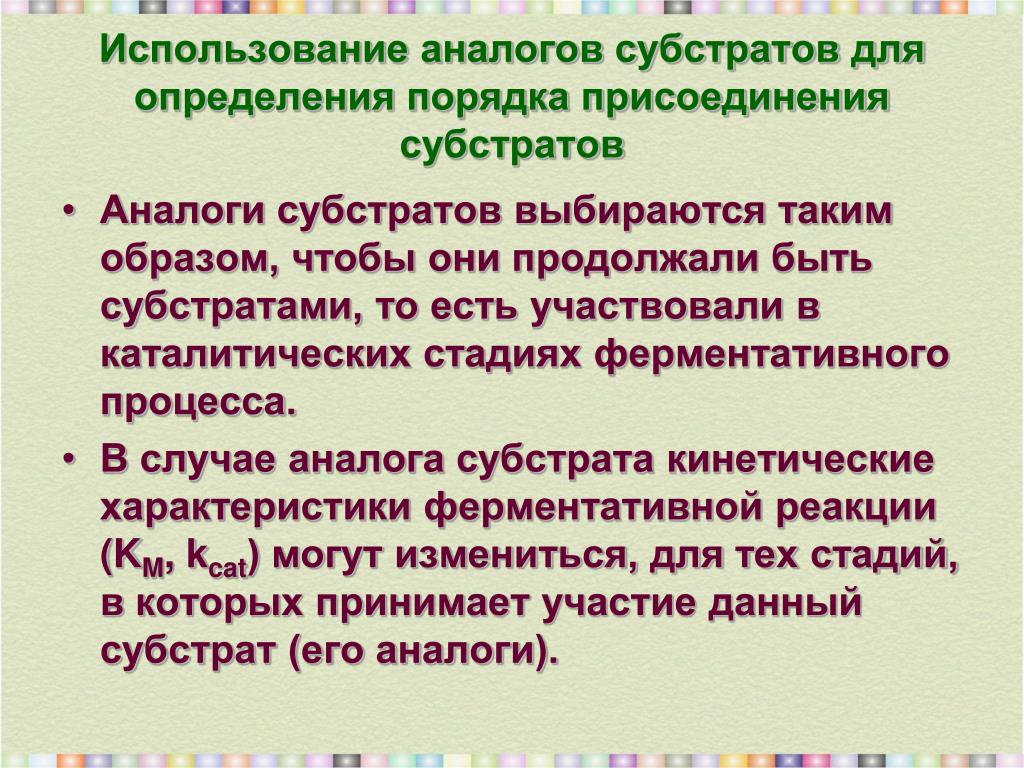 Использование аналогов субстратов для определения порядка присоединения субстратов

• Аналоги субстратов выбираются таким образом, чтобы они продолжали быть субстратами, то есть участвовали в каталитических стадиях ферментативного процесса.

• В случае аналога субстрата кинетические характеристики ферментативной реакции ($K_M$, $k_{cat}$) могут измениться, для тех стадий, в которых принимает участие данный субстрат (его аналоги).